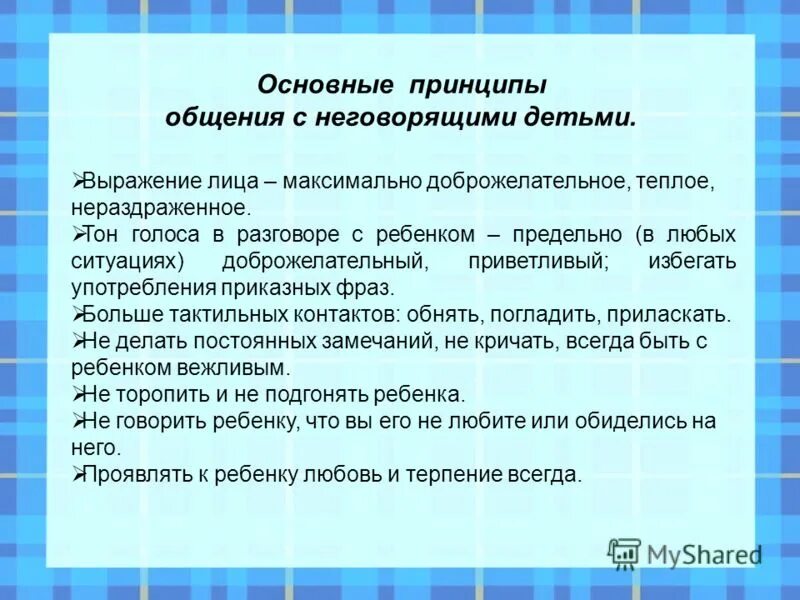 Основные принципы
общения с неговорящими детьми.

➢Выражение лица – максимально доброжелательное, теплое, нераздраженное.
➢Тон голоса в разговоре с ребенком – предельно (в любых ситуациях) доброжелательный, приветливый; избегать употребления приказных фраз.
➢Больше тактильных контактов: обнять, погладить, приласкать.
➢Не делать постоянных замечаний, не кричать, всегда быть с ребенком вежливым.
➢Не торопить и не подгонять ребенка.
➢Не говорить ребенку, что вы его не любите или обиделись на него.
➢Проявлять к ребенку любовь и терпение всегда.

MyShared